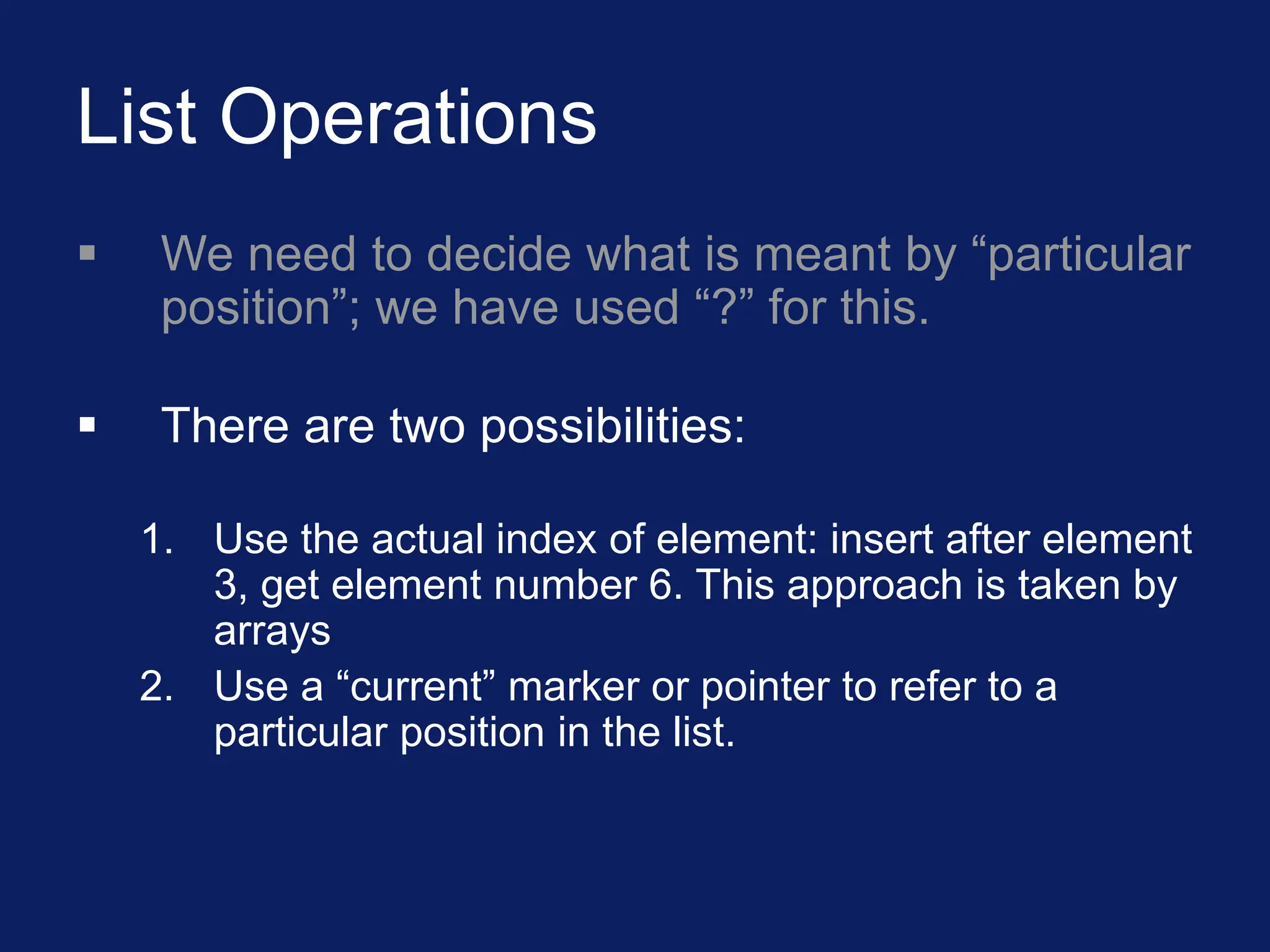 List Operations

▪ We need to decide what is meant by “particular position”; we have used “?” for this.

▪ There are two possibilities:

1. Use the actual index of element: insert after element 3, get element number 6. This approach is taken by arrays
2. Use a “current” marker or pointer to refer to a particular position in the list.